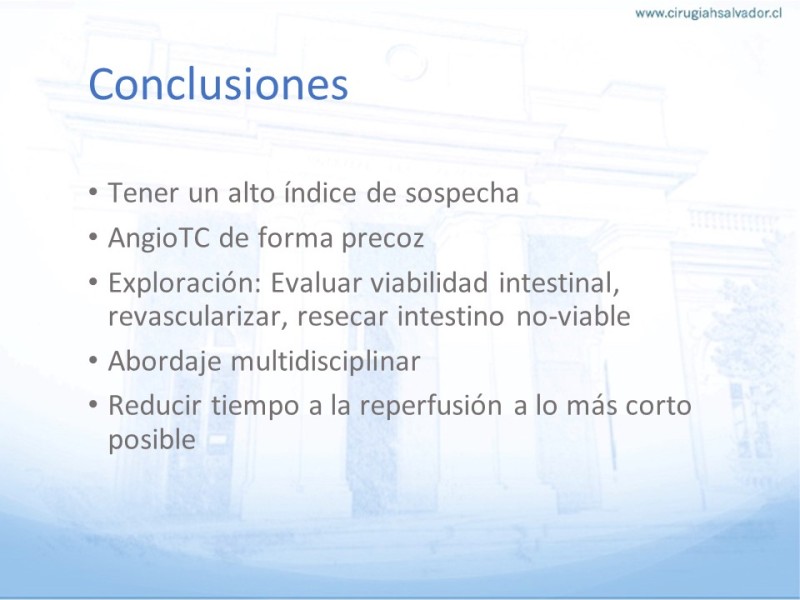 www.cirugiahsalvador.cl

Conclusiones

• Tener un alto índice de sospecha
• AngioTC de forma precoz
• Exploración: Evaluar viabilidad intestinal, revascularizar, resecar intestino no-viable
• Abordaje multidisciplinar
• Reducir tiempo a la reperfusión a lo más corto posible